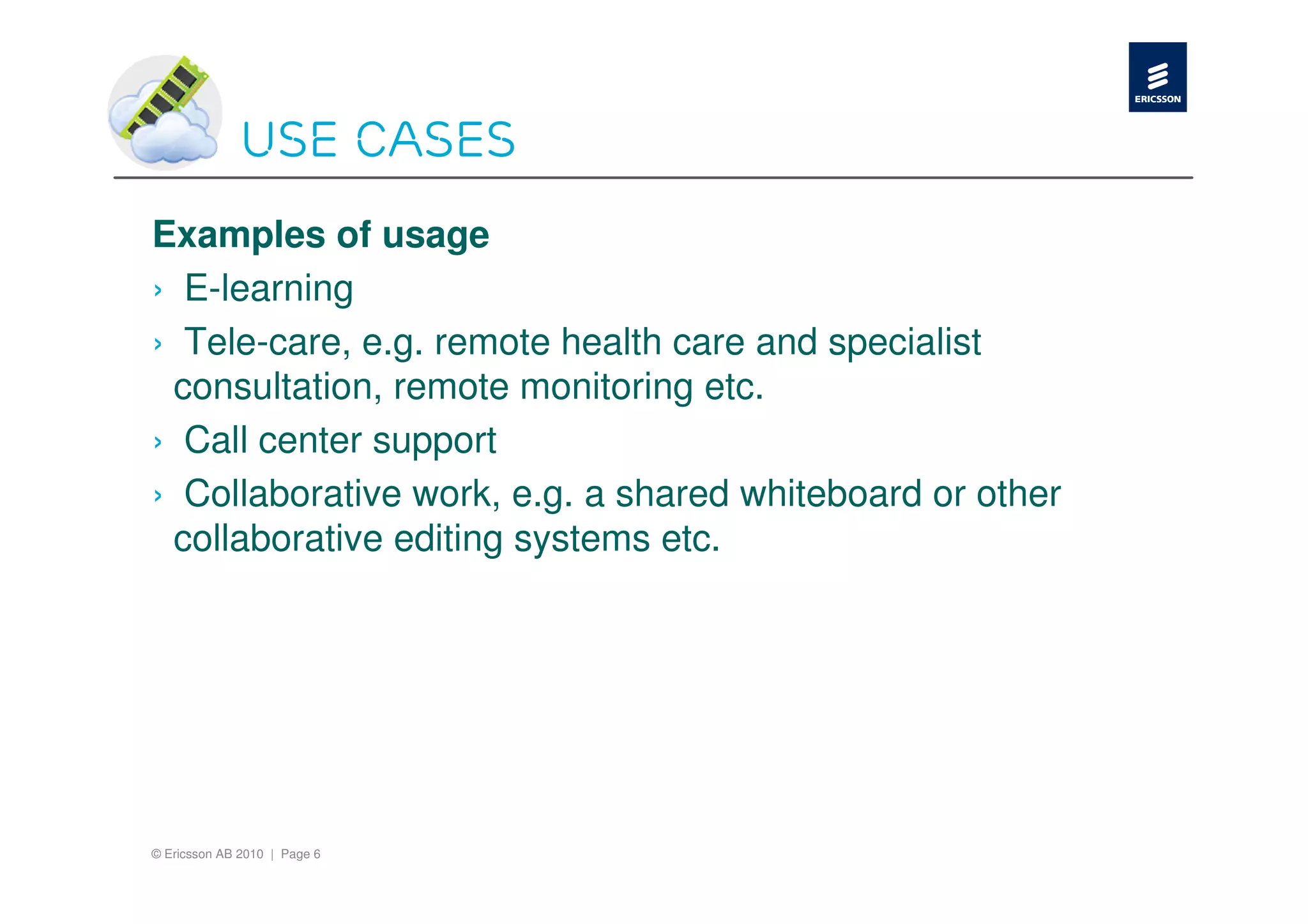 ERICSSON

USE CASES

Examples of usage

› E-learning

› Tele-care, e.g. remote health care and specialist consultation, remote monitoring etc.

› Call center support

› Collaborative work, e.g. a shared whiteboard or other collaborative editing systems etc.

© Ericsson AB 2010 | Page 6